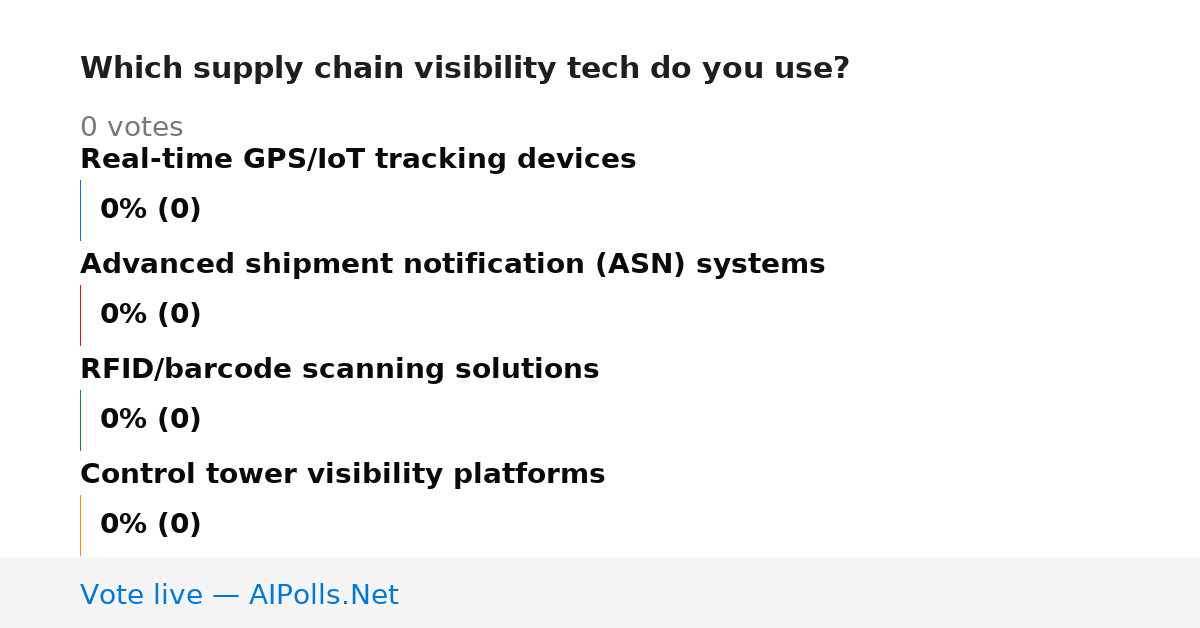 Which supply chain visibility tech do you use?

0 votes

Real-time GPS/IoT tracking devices

0% (0)

Advanced shipment notification (ASN) systems

0% (0)

RFID/barcode scanning solutions

0% (0)

Control tower visibility platforms

0% (0)

Vote live — AIPolls.Net